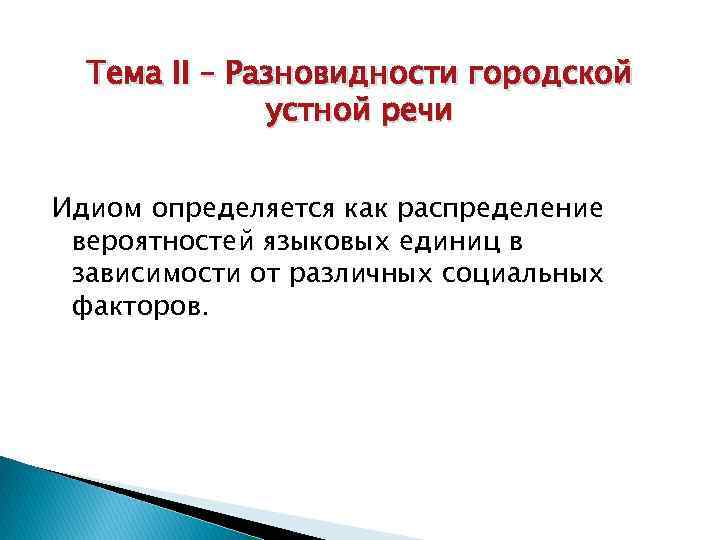 Тема II – Разновидности городской устной речи

Идиом определяется как распределение вероятностей языковых единиц в зависимости от различных социальных факторов.